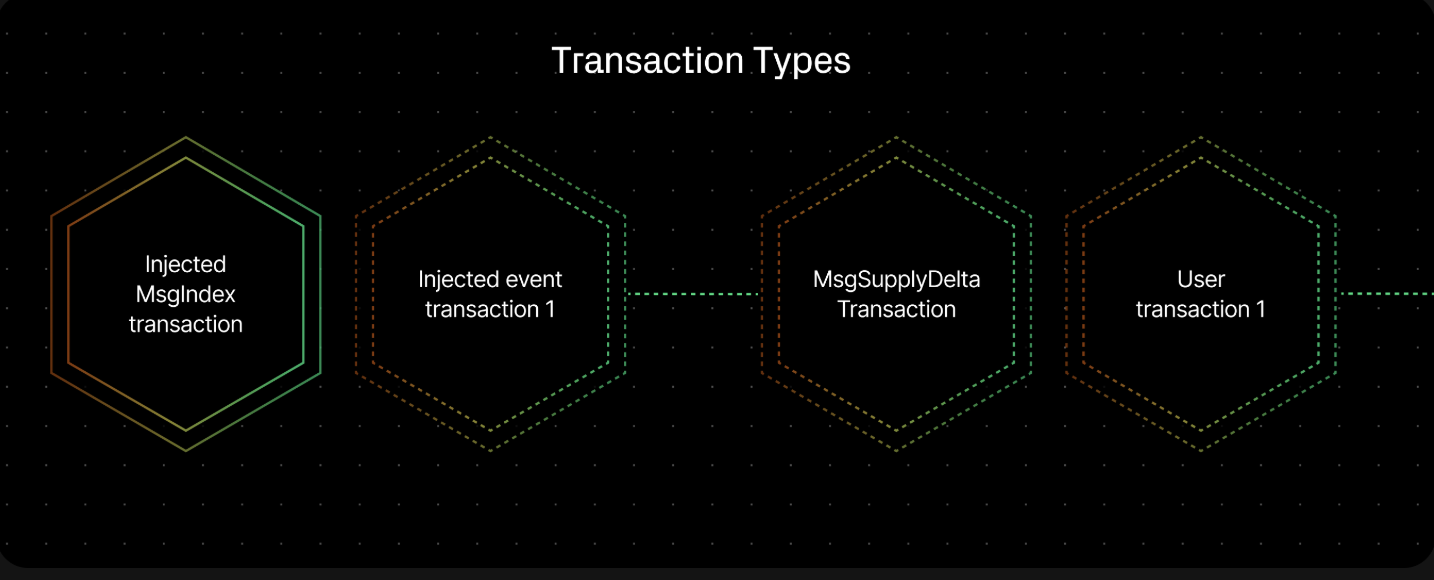 Transaction Types

Injected MsgIndex transaction

Injected event transaction 1

MsgSupplyDelta Transaction

User transaction 1